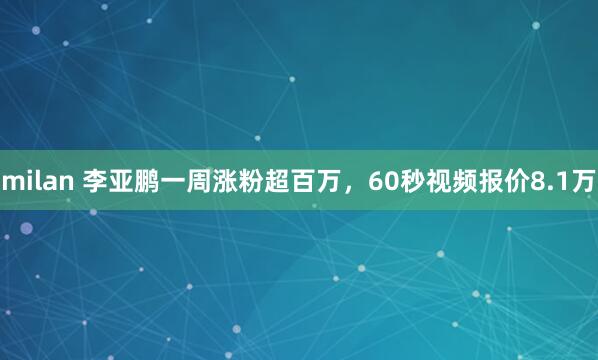 milan 李亚鹏一周涨粉超百万，60秒视频报价8.1万